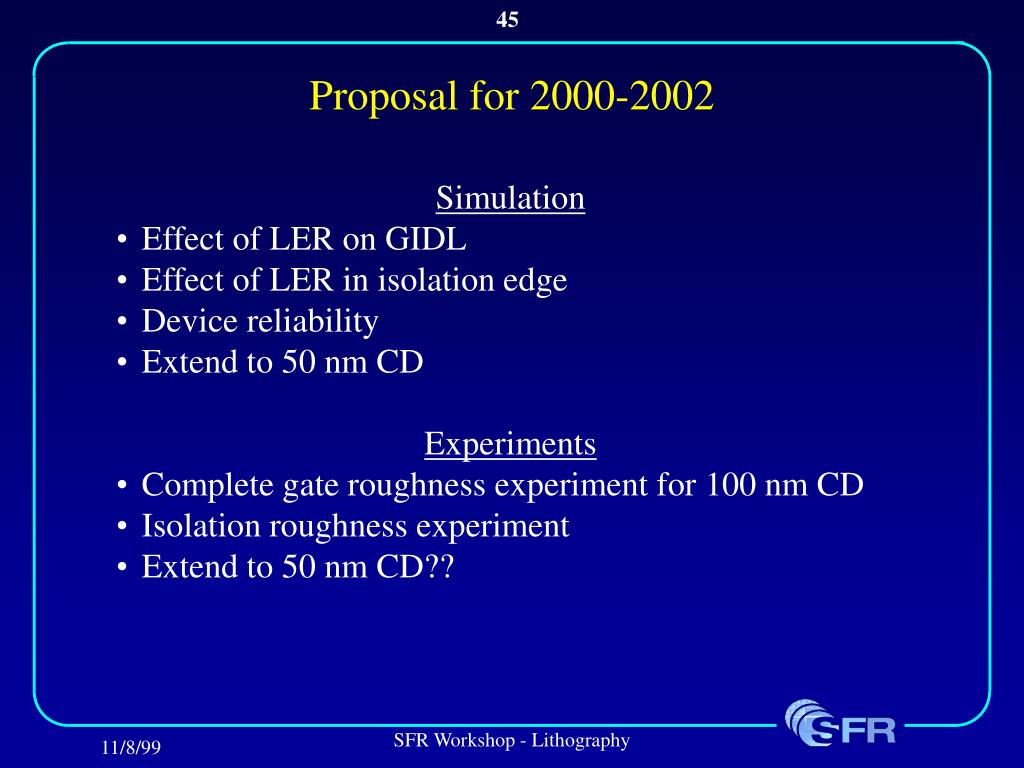 45

Proposal for 2000-2002

Simulation
• Effect of LER on GIDL
• Effect of LER in isolation edge
• Device reliability
• Extend to 50 nm CD

Experiments
• Complete gate roughness experiment for 100 nm CD
• Isolation roughness experiment
• Extend to 50 nm CD??

11/8/99

SFR Workshop - Lithography

SFR